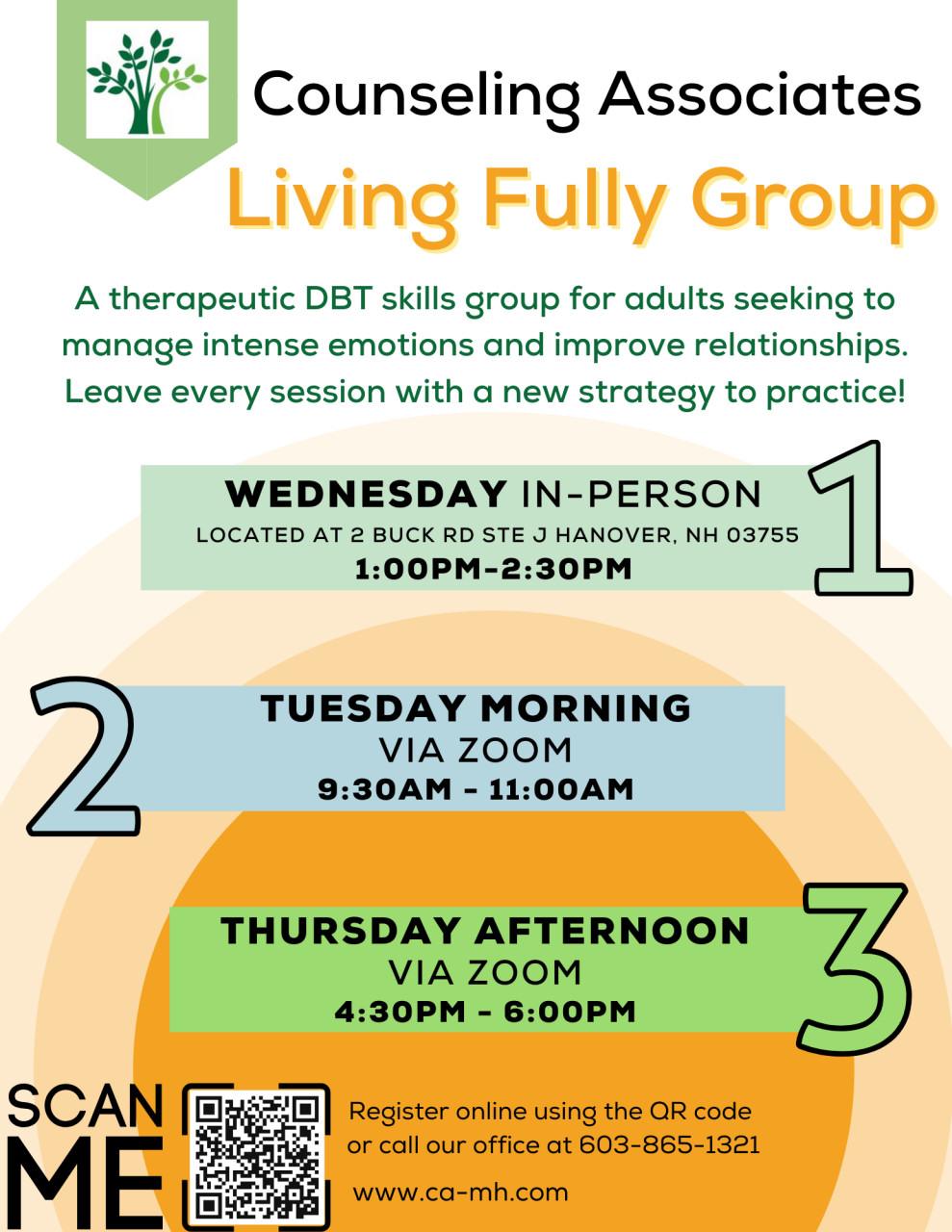 Counseling Associates

Living Fully Group

A therapeutic DBT skills group for adults seeking to manage intense emotions and improve relationships. Leave every session with a new strategy to practice!

WEDNESDAY IN-PERSON
LOCATED AT 2 BUCK RD STE J HANOVER, NH 03755
1:00PM-2:30PM

1

2

TUESDAY MORNING
VIA ZOOM
9:30AM - 11:00AM

THURSDAY AFTERNOON
VIA ZOOM
4:30PM - 6:00PM

3

SCAN ME

Register online using the QR code or call our office at 603-865-1321

www.ca-mh.com